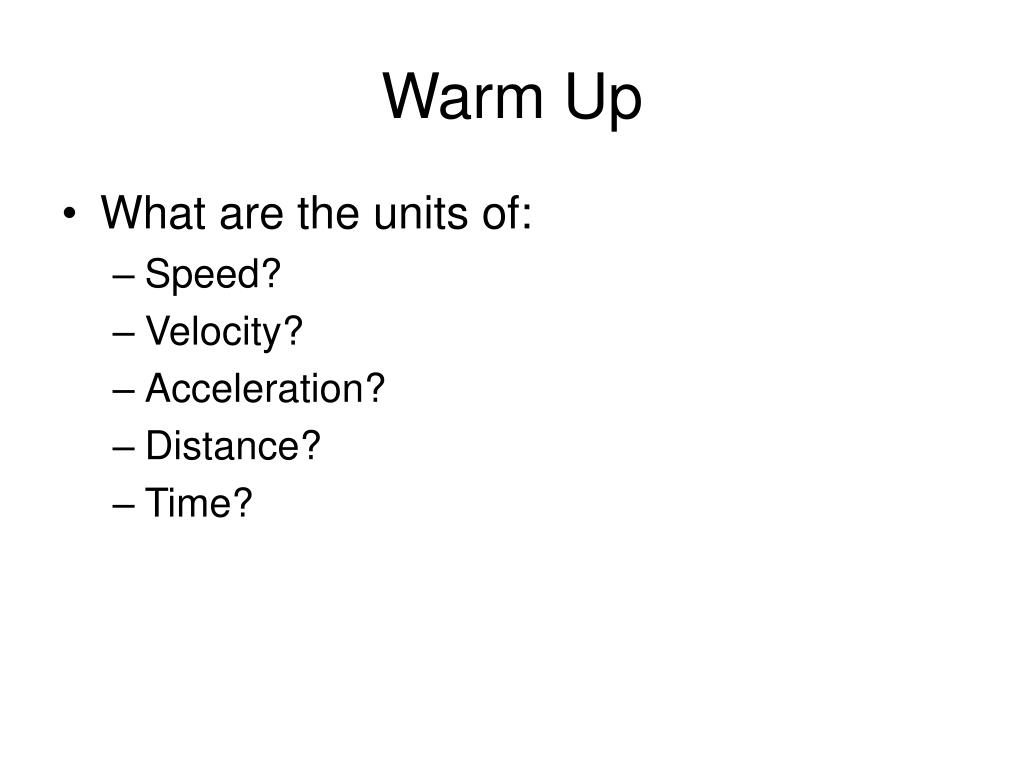 Warm Up

• What are the units of:
– Speed?
– Velocity?
– Acceleration?
– Distance?
– Time?